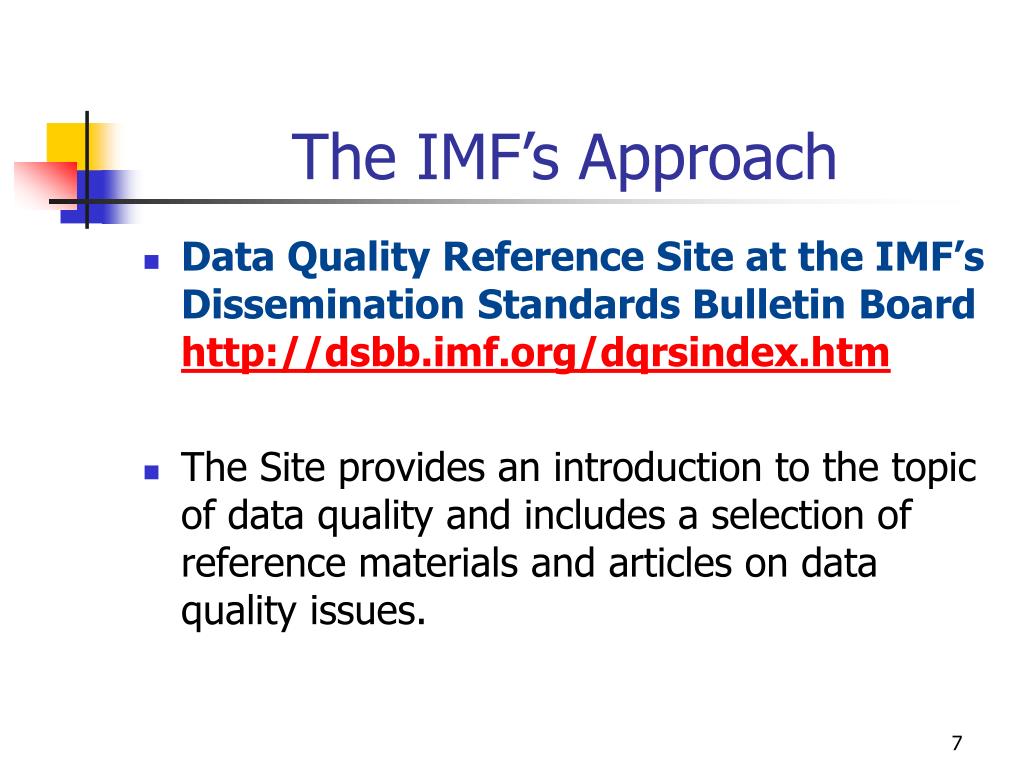 The IMF’s Approach

Data Quality Reference Site at the IMF’s Dissemination Standards Bulletin Board http://dsbb.imf.org/dqrsindex.htm

The Site provides an introduction to the topic of data quality and includes a selection of reference materials and articles on data quality issues.

7